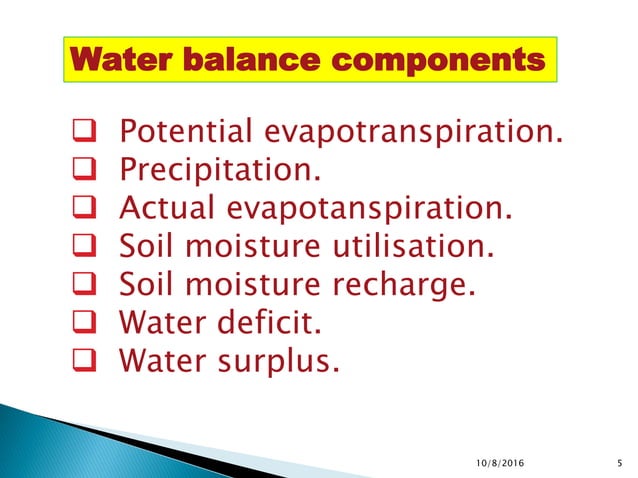 Water balance components

❑ Potential evapotranspiration.
❑ Precipitation.
❑ Actual evapotanspiration.
❑ Soil moisture utilisation.
❑ Soil moisture recharge.
❑ Water deficit.
❑ Water surplus.

10/8/2016 5